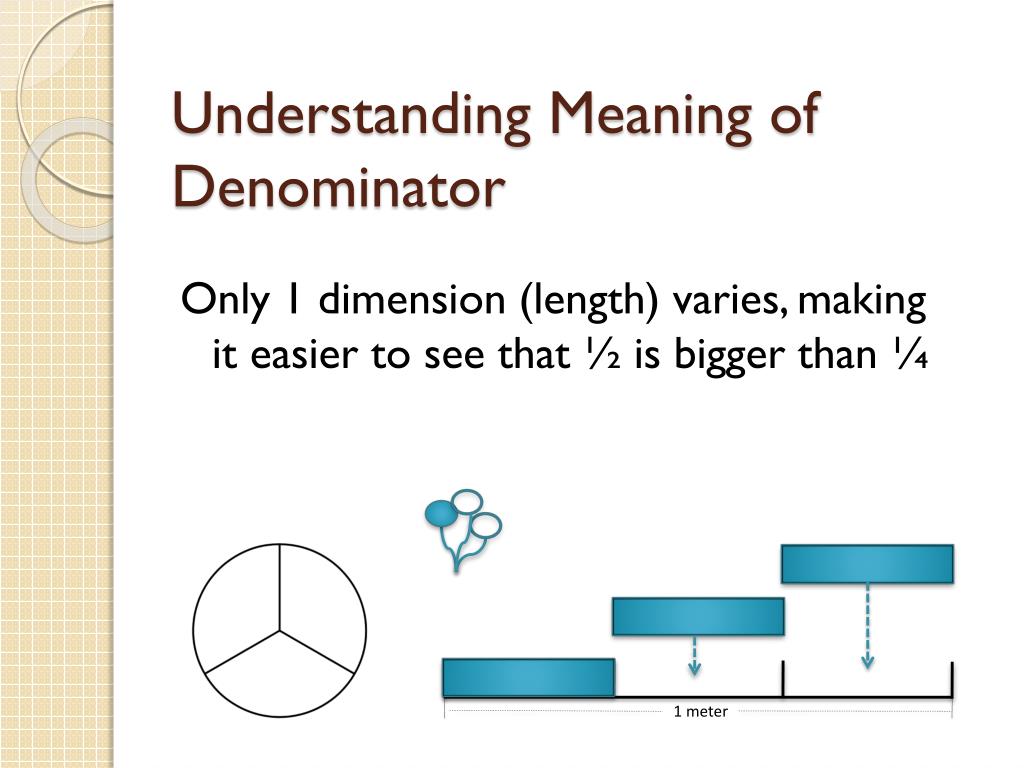 Understanding Meaning of Denominator

Only 1 dimension (length) varies, making it easier to see that ½ is bigger than ¼

1 meter